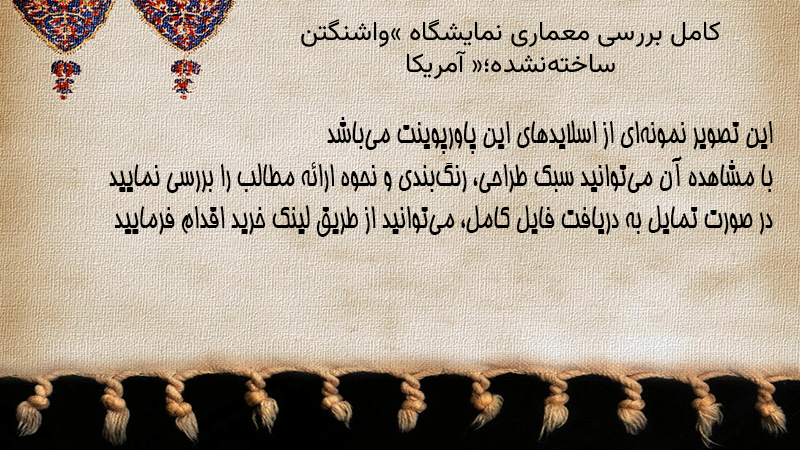 کامل بررسی معماری نمایشگاه »واشنگتن ساخته‌نشده؛« آمریکا

این تصویر نمونه‌ای از اسلایدهای این پاورپوینت می‌باشد
با مشاهده آن می‌توانید سبک طراحی، رنگ‌بندی و نحوه ارائه مطالب را بررسی نمایید
در صورت تمایل به دریافت فایل کامل، می‌توانید از طریق لینک خرید اقدام فرمایید